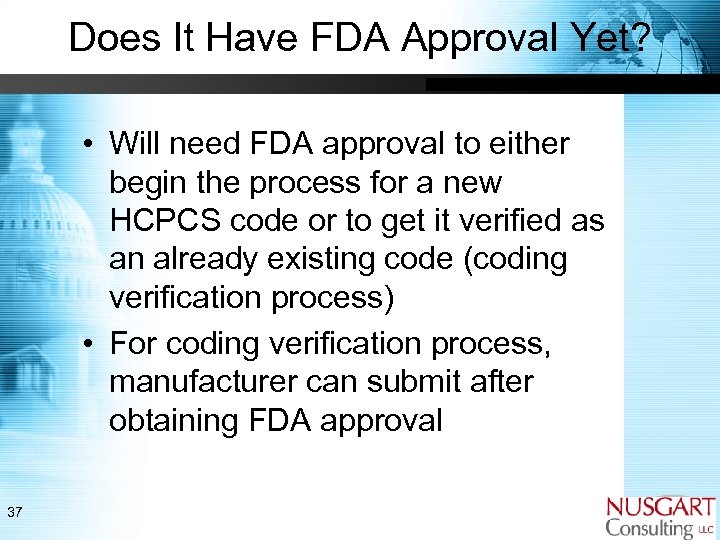 Does It Have FDA Approval Yet?

• Will need FDA approval to either begin the process for a new HCPCS code or to get it verified as an already existing code (coding verification process)

• For coding verification process, manufacturer can submit after obtaining FDA approval

37

NUSGART Consulting LLC